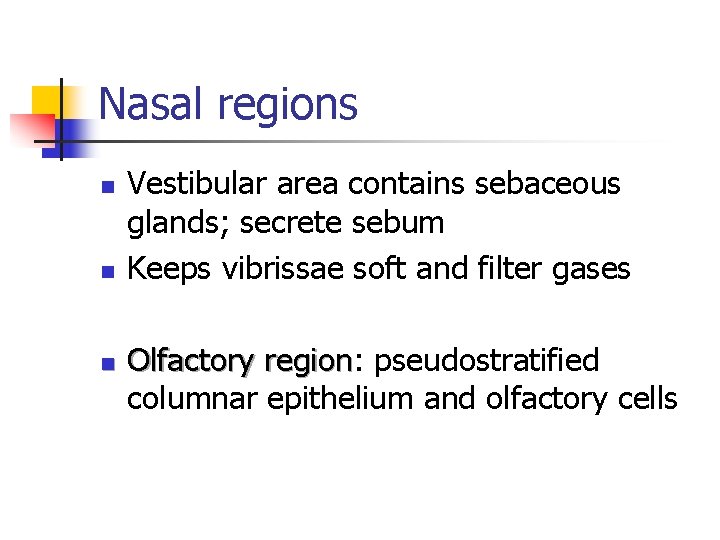 Nasal regions

- Vestibular area contains sebaceous glands; secrete sebum
- Keeps vibrissae soft and filter gases

- Olfactory region: pseudostratified columnar epithelium and olfactory cells